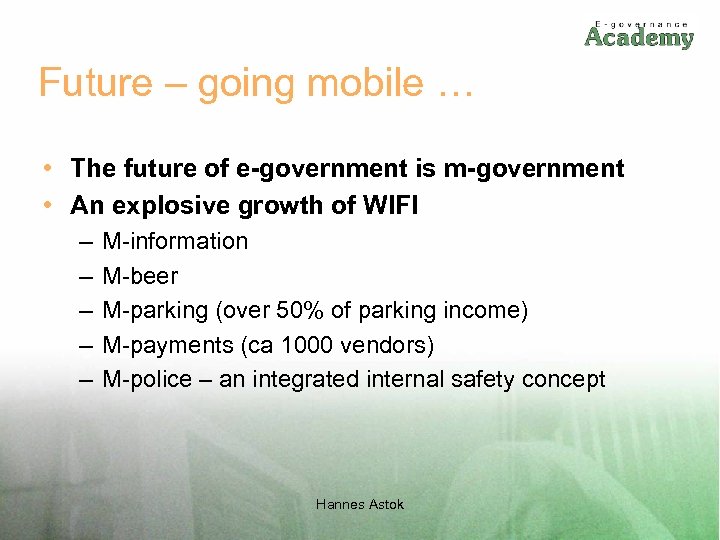 E-governance
Academy

Future – going mobile …

• The future of e-government is m-government
• An explosive growth of WIFI
– M-information
– M-beer
– M-parking (over 50% of parking income)
– M-payments (ca 1000 vendors)
– M-police – an integrated internal safety concept

Hannes Astok